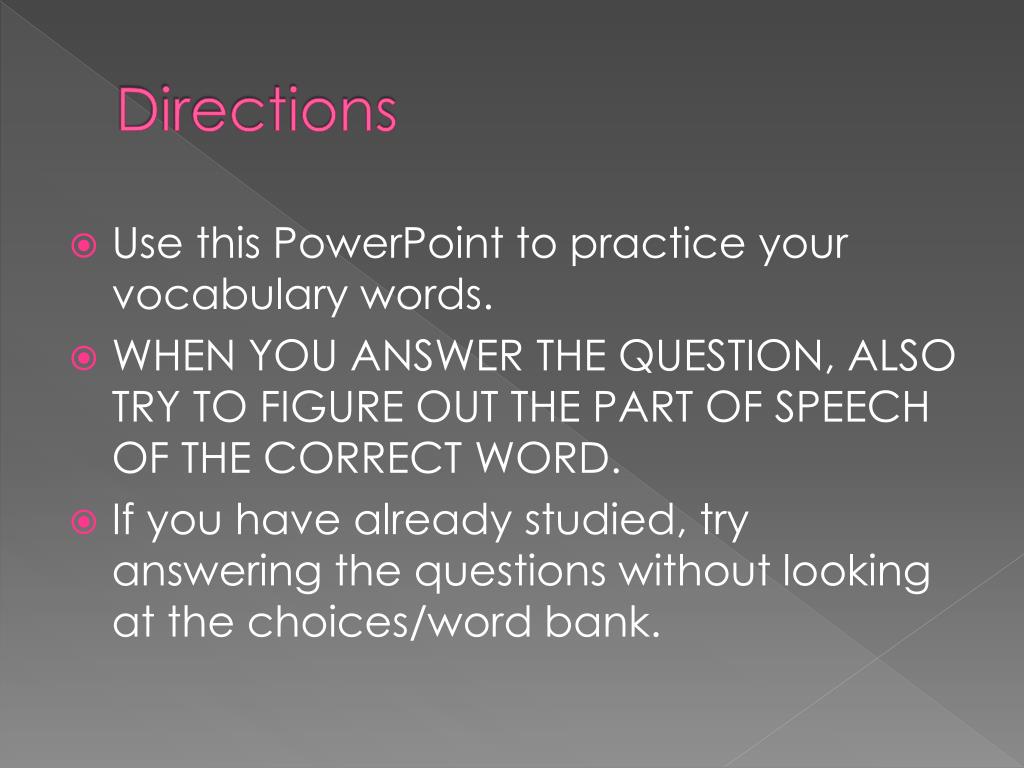 Directions

Use this PowerPoint to practice your vocabulary words.

WHEN YOU ANSWER THE QUESTION, ALSO TRY TO FIGURE OUT THE PART OF SPEECH OF THE CORRECT WORD.

If you have already studied, try answering the questions without looking at the choices/word bank.